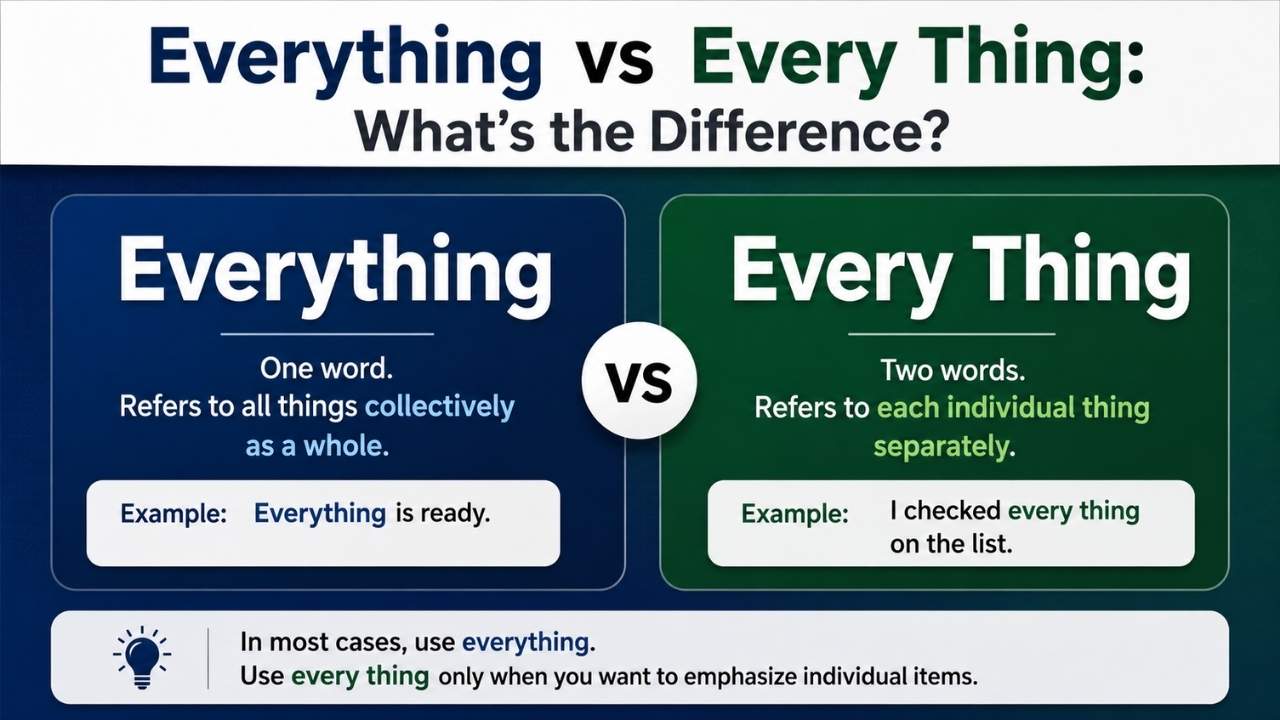 Everything vs Every Thing:
What's the Difference?

Everything

One word.
Refers to all things collectively as a whole.

Example: Everything is ready.

VS

Every Thing

Two words.
Refers to each individual thing separately.

Example: I checked every thing on the list.

In most cases, use everything.
Use every thing only when you want to emphasize individual items.